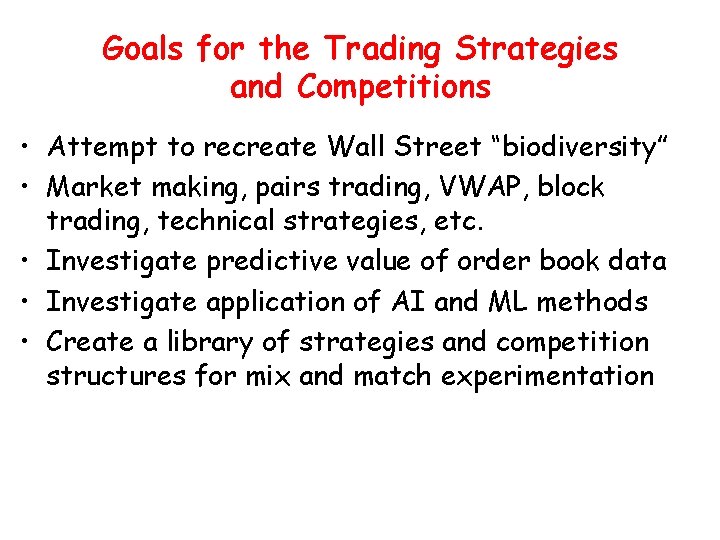 Goals for the Trading Strategies and Competitions

• Attempt to recreate Wall Street “biodiversity”
• Market making, pairs trading, VWAP, block trading, technical strategies, etc.
• Investigate predictive value of order book data
• Investigate application of AI and ML methods
• Create a library of strategies and competition structures for mix and match experimentation